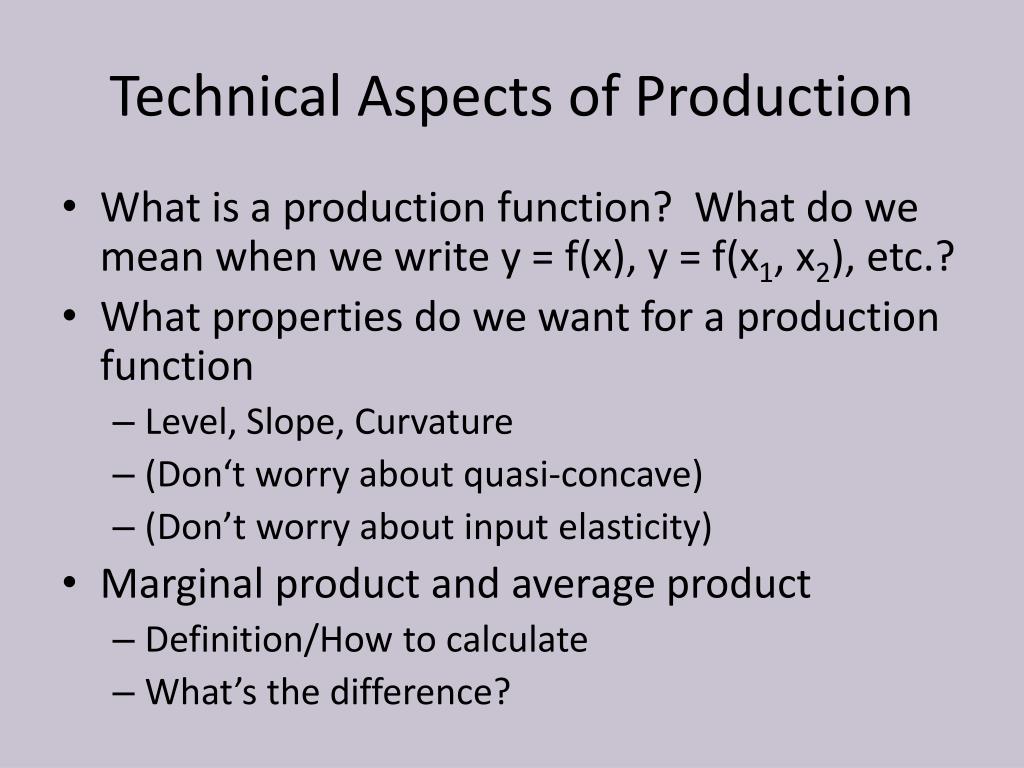 Technical Aspects of Production

• What is a production function? What do we mean when we write $y = f(x)$, $y = f(x_1, x_2)$, etc.?
• What properties do we want for a production function
– Level, Slope, Curvature
– (Don‘t worry about quasi-concave)
– (Don’t worry about input elasticity)
• Marginal product and average product
– Definition/How to calculate
– What’s the difference?